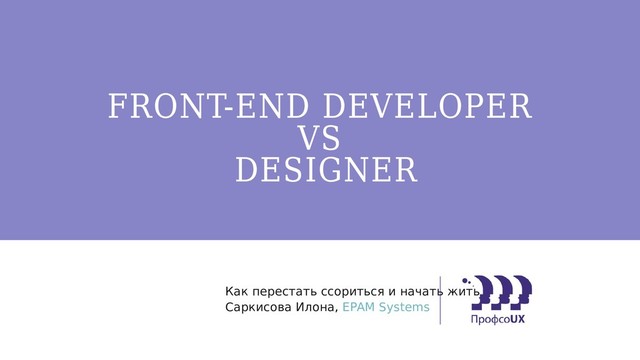 FRONT-END DEVELOPER
VS
DESIGNER

Как перестать ссориться и начать жить
Саркисова Илона, EPAM Systems

ПрофсоUX